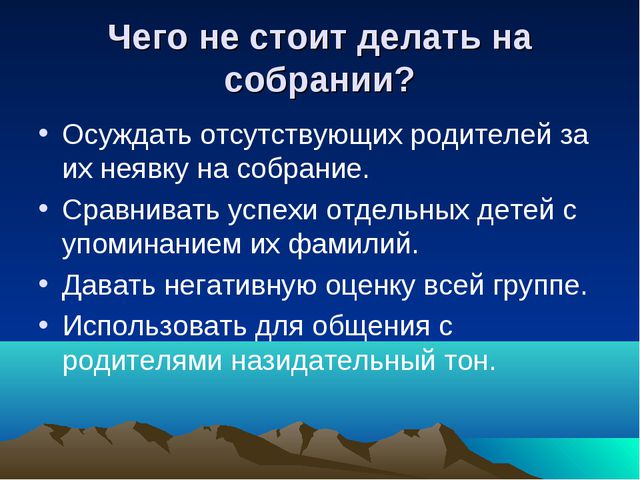 Чего не стоит делать на собрании?

• Осуждать отсутствующих родителей за их неявку на собрание.
• Сравнивать успехи отдельных детей с упоминанием их фамилий.
• Давать негативную оценку всей группе.
• Использовать для общения с родителями назидательный тон.